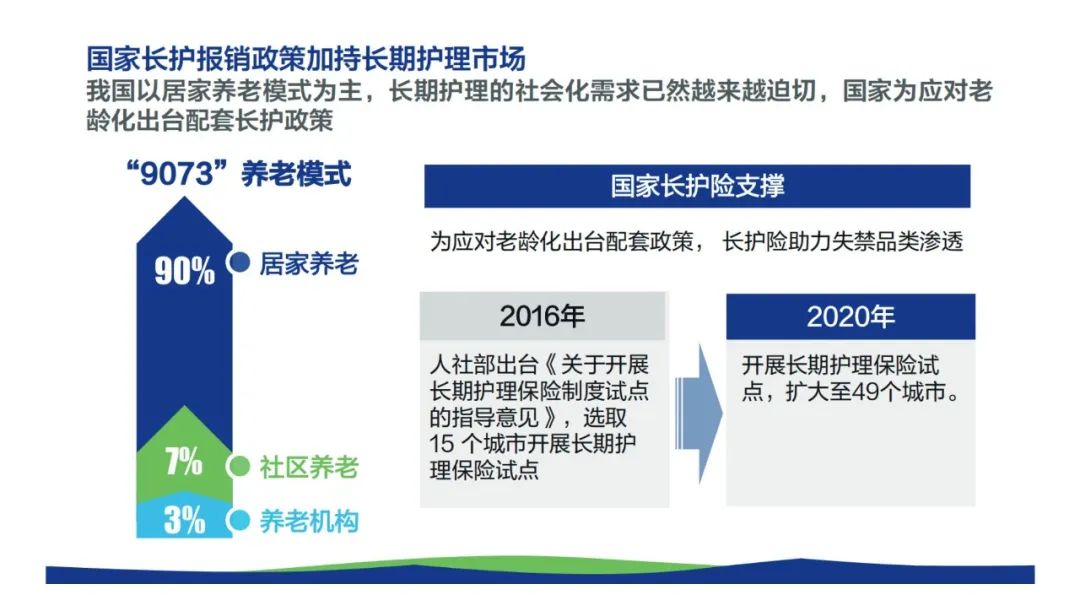 国家长护报销政策加持长期护理市场

我国以居家养老模式为主，长期护理的社会化需求已然越来越迫切，国家为应对老龄化出台配套长护政策

“9073”养老模式

90% 居家养老

7% 社区养老

3% 养老机构

国家长护险支撑

为应对老龄化出台配套政策， 长护险助力失禁品类渗透

2016年

人社部出台《关于开展长期护理保险制度试点的指导意见》，选取15 个城市开展长期护理保险试点

2020年

开展长期护理保险试点，扩大至49个城市。